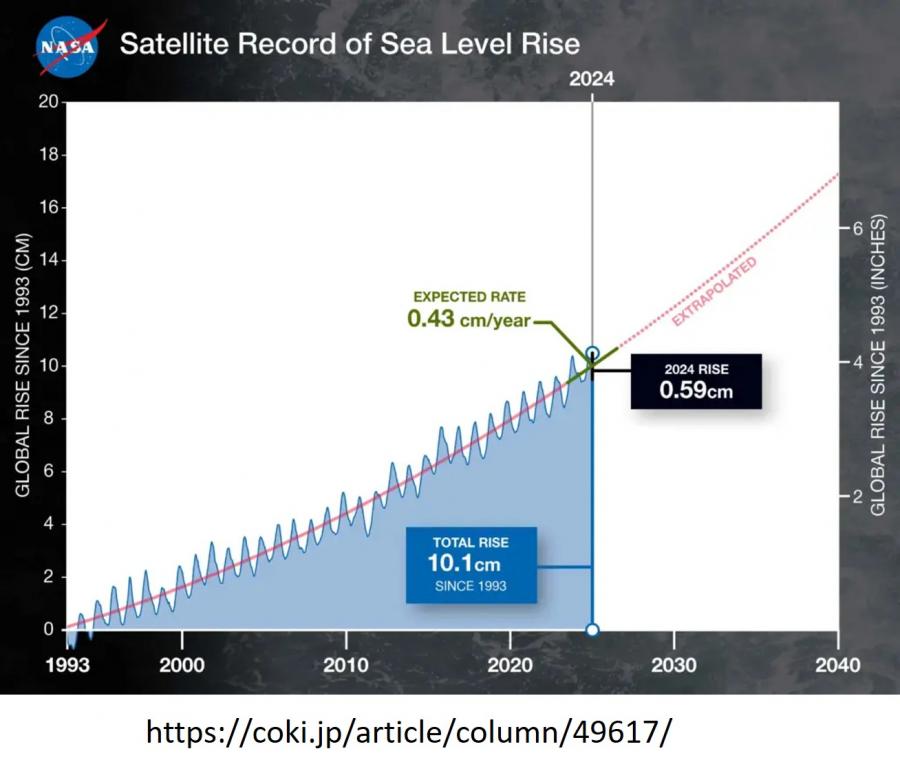 NASA Satellite Record of Sea Level Rise

2024

GLOBAL RISE SINCE 1993 (CM)

20
18
16
14
12
10
8
6
4
2
0

GLOBAL RISE SINCE 1993 (INCHES)

6
4
2

EXPECTED RATE
0.43 cm/year

EXTRAPOLATED

2024 RISE
0.59cm

TOTAL RISE
10.1cm
SINCE 1993

1993 2000 2010 2020 2030 2040

https://coki.jp/article/column/49617/